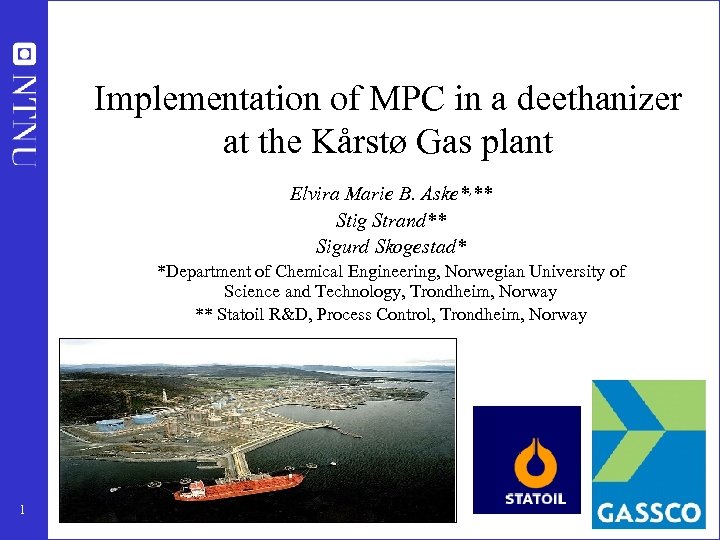 NTNU

Implementation of MPC in a deethanizer at the Kårstø Gas plant

Elvira Marie B. Aske*,**
Stig Strand**
Sigurd Skogestad*
*Department of Chemical Engineering, Norwegian University of Science and Technology, Trondheim, Norway
** Statoil R&D, Process Control, Trondheim, Norway

STATOIL

GASSCO

1